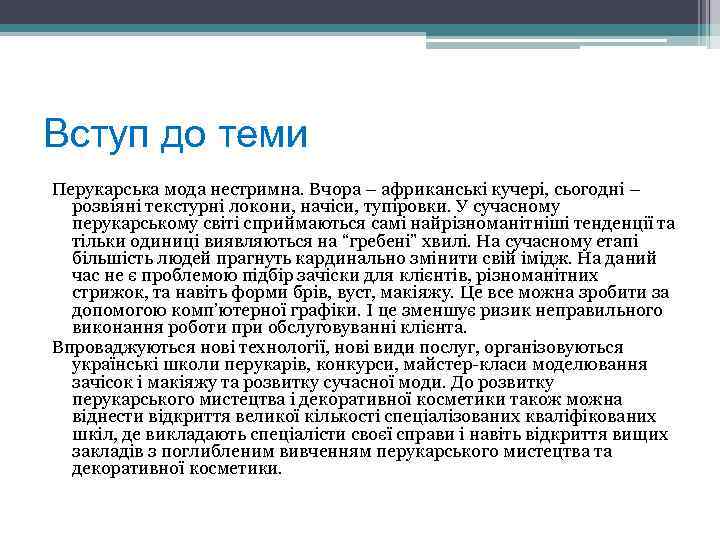 Вступ до теми

Перукарська мода нестримна. Вчора – африканські кучері, сьогодні – розвіяні текстурні локони, начіси, тупіровки. У сучасному перукарському світі сприймаються самі найрізноманітніші тенденції та тільки одиниці виявляються на "гребені" хвилі. На сучасному етапі більшість людей прагнуть кардинально змінити свій імідж. На даний час не є проблемою підбір зачіски для клієнтів, різноманітних стрижок, та навіть форми брів, вуст, макіяжу. Це все можна зробити за допомогою комп'ютерної графіки. І це зменшує ризик неправильного виконання роботи при обслуговуванні клієнта.

Впроваджуються нові технології, нові види послуг, організовуються українські школи перукарів, конкурси, майстер-класи моделювання зачісок і макіяжу та розвитку сучасної моди. До розвитку перукарського мистецтва і декоративної косметики також можна віднести відкриття великої кількості спеціалізованих кваліфікованих шкіл, де викладають спеціалісти своєї справи і навіть відкриття вищих закладів з поглибленим вивченням перукарського мистецтва та декоративної косметики.